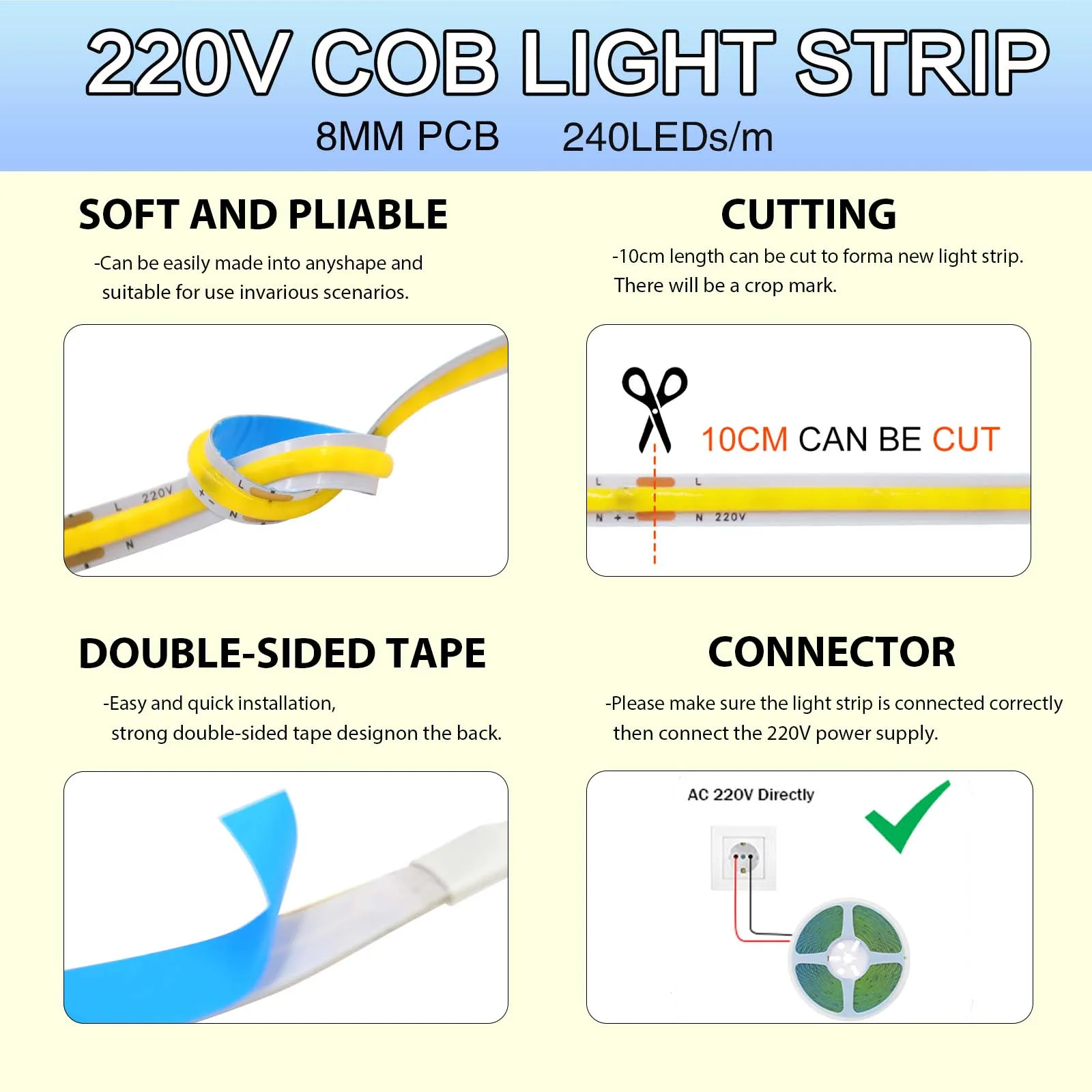 220V COB LIGHT STRIP

8MM PCB 240LEDs/m

SOFT AND PLIABLE

-Can be easily made into anyshape and suitable for use invarious scenarios.

L 220V + - L N N

CUTTING

-10cm length can be cut to forma new light strip. There will be a crop mark.

10CM CAN BE CUT

L L

N + - N 220V

DOUBLE-SIDED TAPE

-Easy and quick installation, strong double-sided tape designon the back.

CONNECTOR

-Please make sure the light strip is connected correctly then connect the 220V power supply.

AC 220V Directly